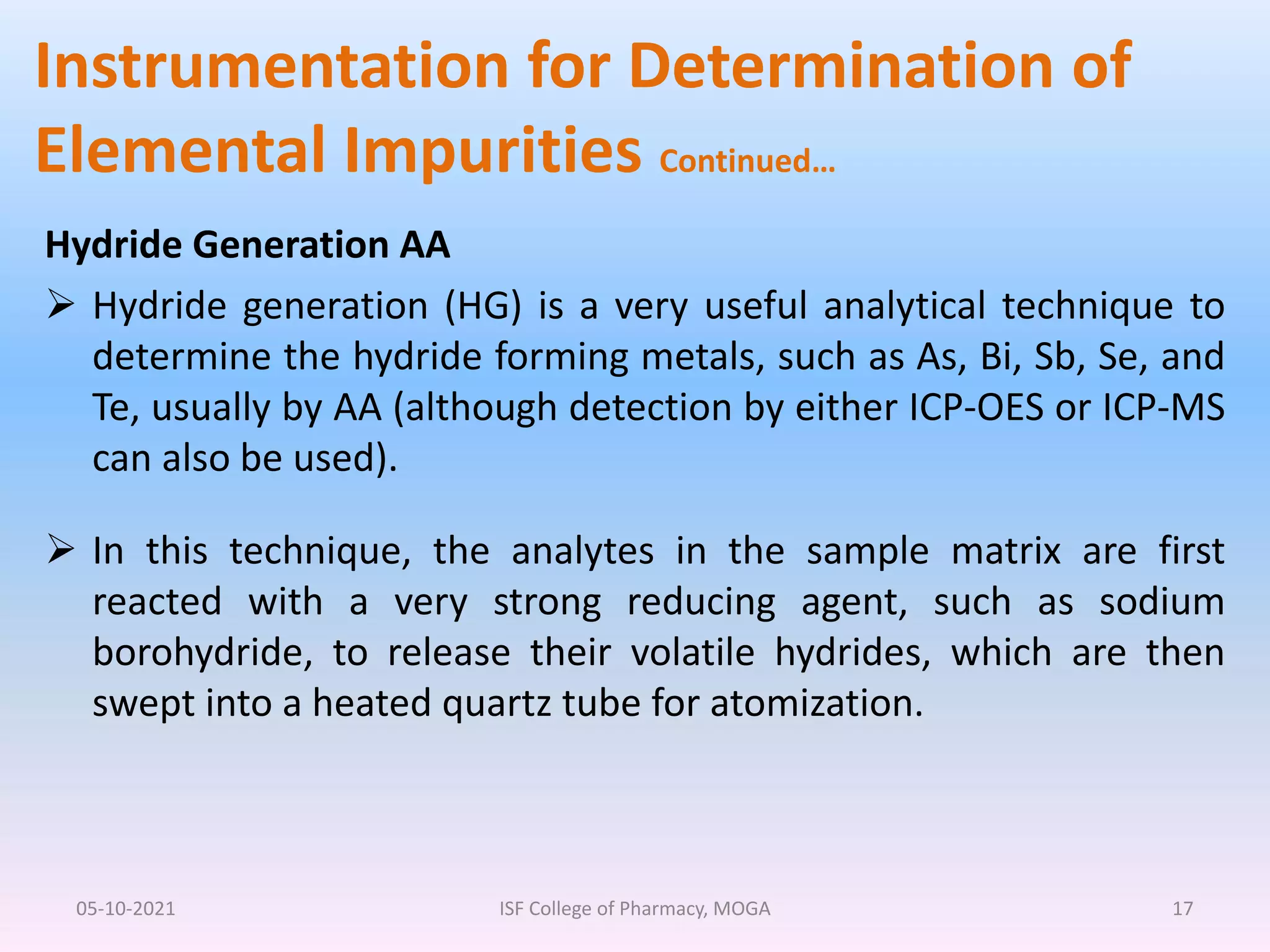 Instrumentation for Determination of Elemental Impurities Continued…

Hydride Generation AA

➢ Hydride generation (HG) is a very useful analytical technique to determine the hydride forming metals, such as As, Bi, Sb, Se, and Te, usually by AA (although detection by either ICP-OES or ICP-MS can also be used).

➢ In this technique, the analytes in the sample matrix are first reacted with a very strong reducing agent, such as sodium borohydride, to release their volatile hydrides, which are then swept into a heated quartz tube for atomization.

05-10-2021

ISF College of Pharmacy, MOGA

17